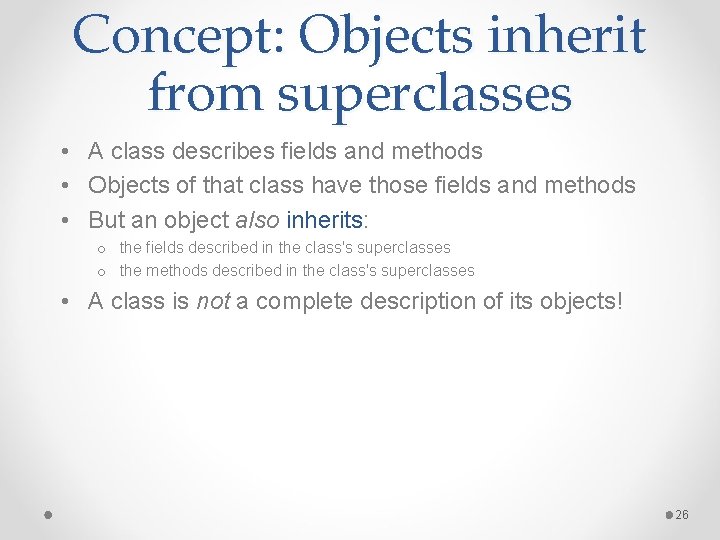 Concept: Objects inherit from superclasses

• A class describes fields and methods
• Objects of that class have those fields and methods
• But an object also inherits:
  o the fields described in the class's superclasses
  o the methods described in the class's superclasses
• A class is not a complete description of its objects!

26